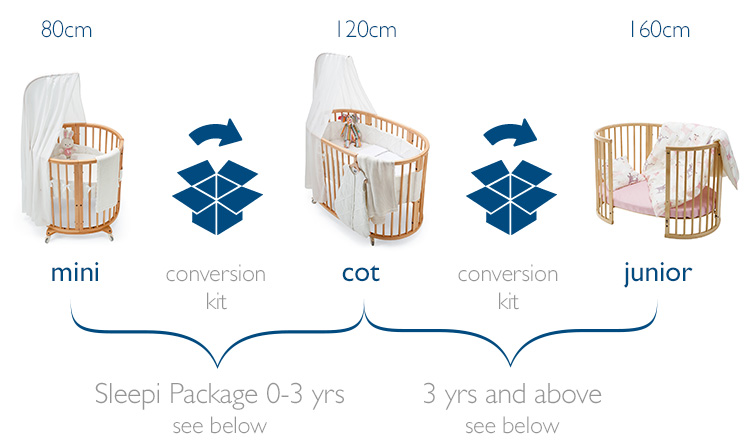 80cm

120cm

160cm

mini

conversion kit

cot

conversion kit

junior

Sleepi Package 0-3 yrs
see below

3 yrs and above
see below